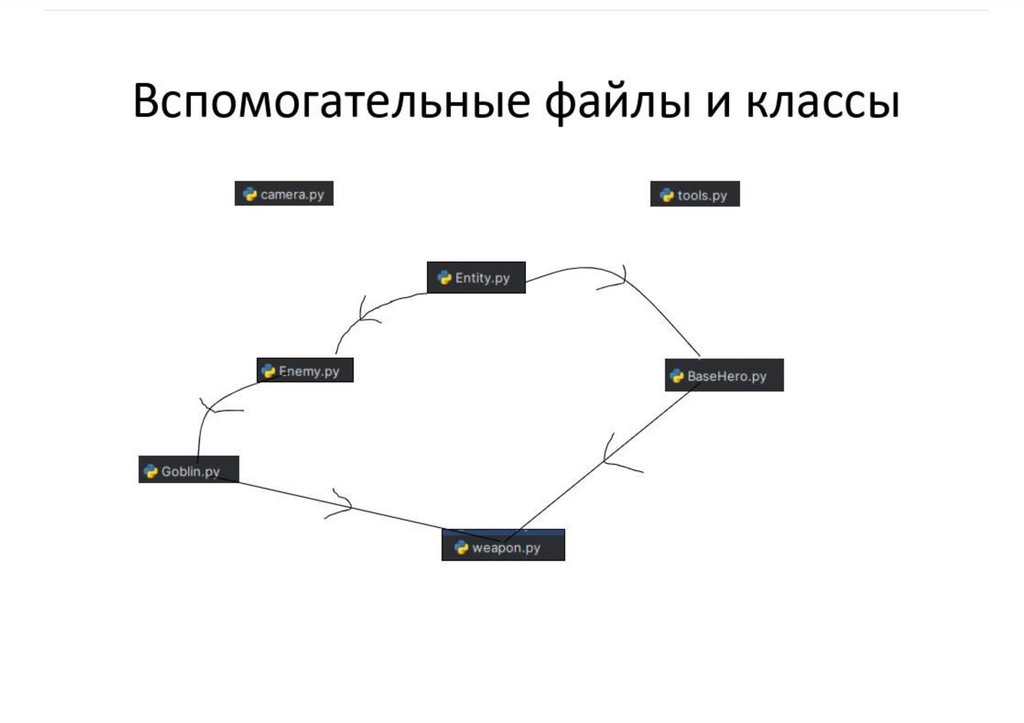 Вспомогательные файлы и классы

camera.py

tools.py

Entity.py

Enemy.py

BaseHero.py

Goblin.py

weapon.py